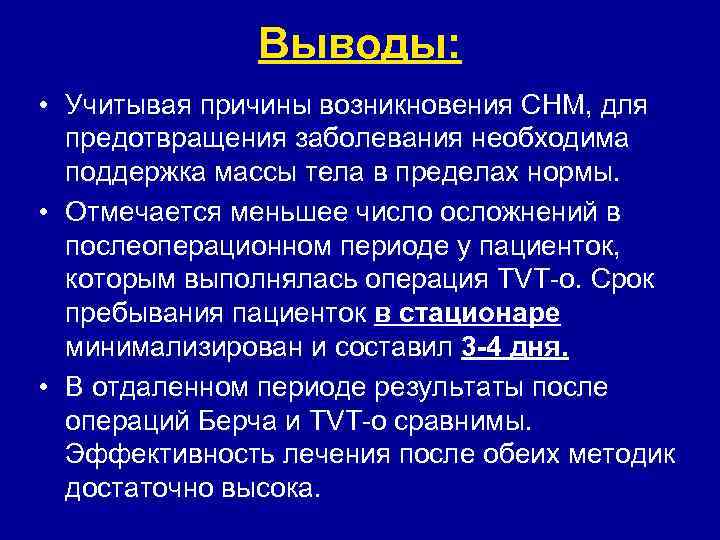 Выводы:

• Учитывая причины возникновения СНМ, для предотвращения заболевания необходима поддержка массы тела в пределах нормы.

• Отмечается меньшее число осложнений в послеоперационном периоде у пациенток, которым выполнялась операция TVT-о. Срок пребывания пациенток в стационаре минимализирован и составил 3-4 дня.

• В отдаленном периоде результаты после операций Берча и TVT-о сравнимы. Эффективность лечения после обеих методик достаточно высока.